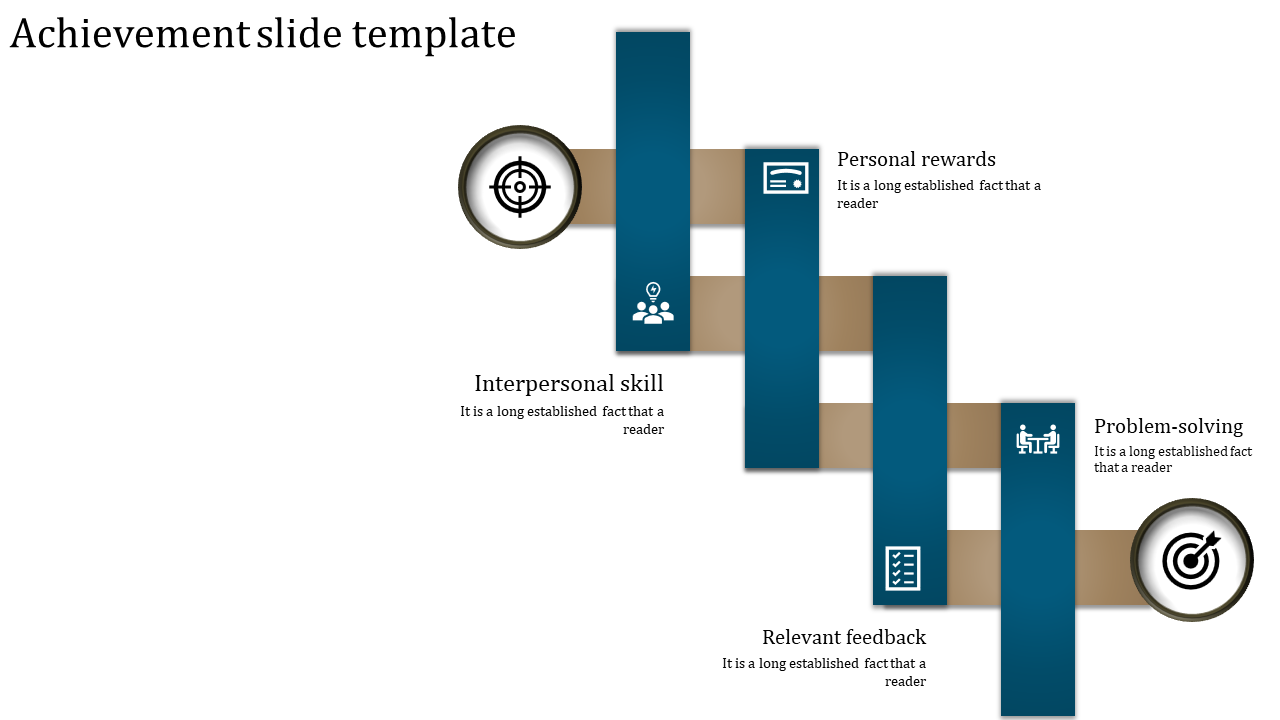 Achievement slide template

Personal rewards
It is a long established fact that a reader

Interpersonal skill
It is a long established fact that a reader

Problem-solving
It is a long established fact that a reader

Relevant feedback
It is a long established fact that a reader